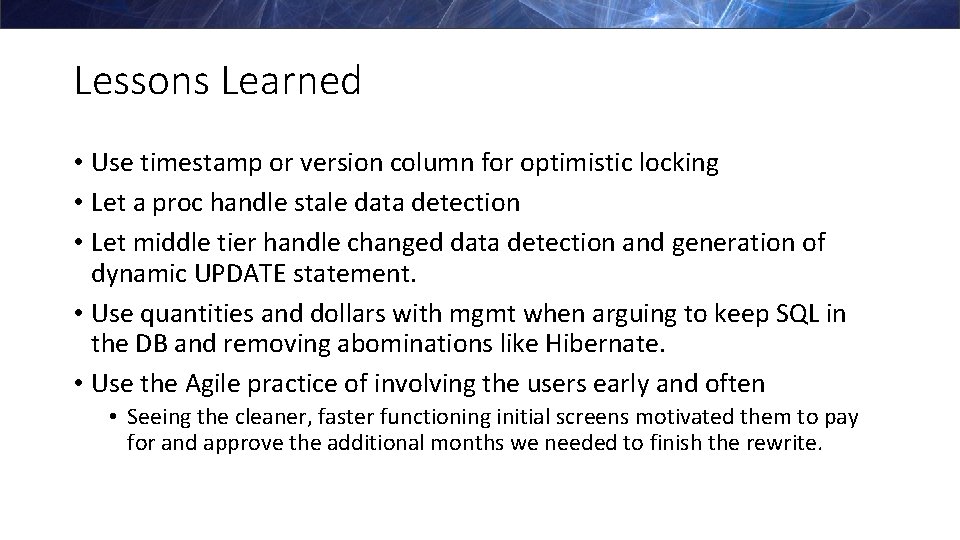 Lessons Learned

• Use timestamp or version column for optimistic locking
• Let a proc handle stale data detection
• Let middle tier handle changed data detection and generation of dynamic UPDATE statement.
• Use quantities and dollars with mgmt when arguing to keep SQL in the DB and removing abominations like Hibernate.
• Use the Agile practice of involving the users early and often
  • Seeing the cleaner, faster functioning initial screens motivated them to pay for and approve the additional months we needed to finish the rewrite.